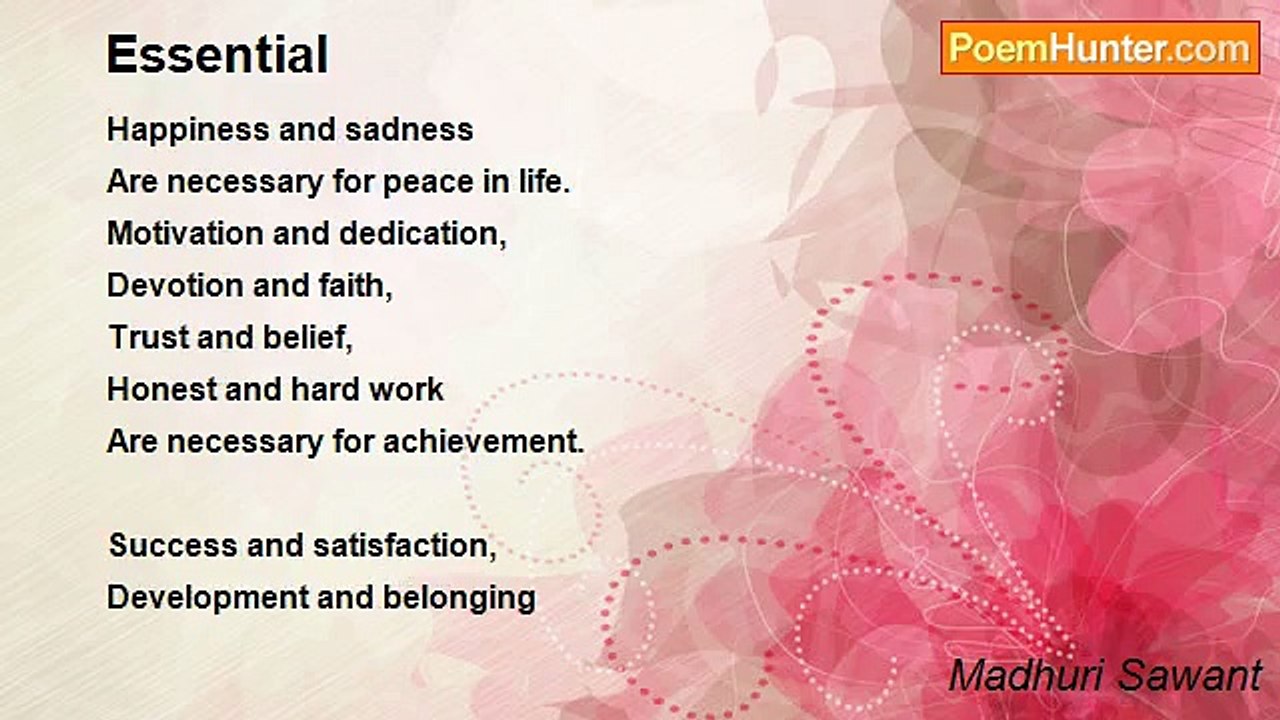 Essential

PoemHunter.com

Happiness and sadness
Are necessary for peace in life.
Motivation and dedication,
Devotion and faith,
Trust and belief,
Honest and hard work
Are necessary for achievement.

Success and satisfaction,
Development and belonging

Madhuri Sawant